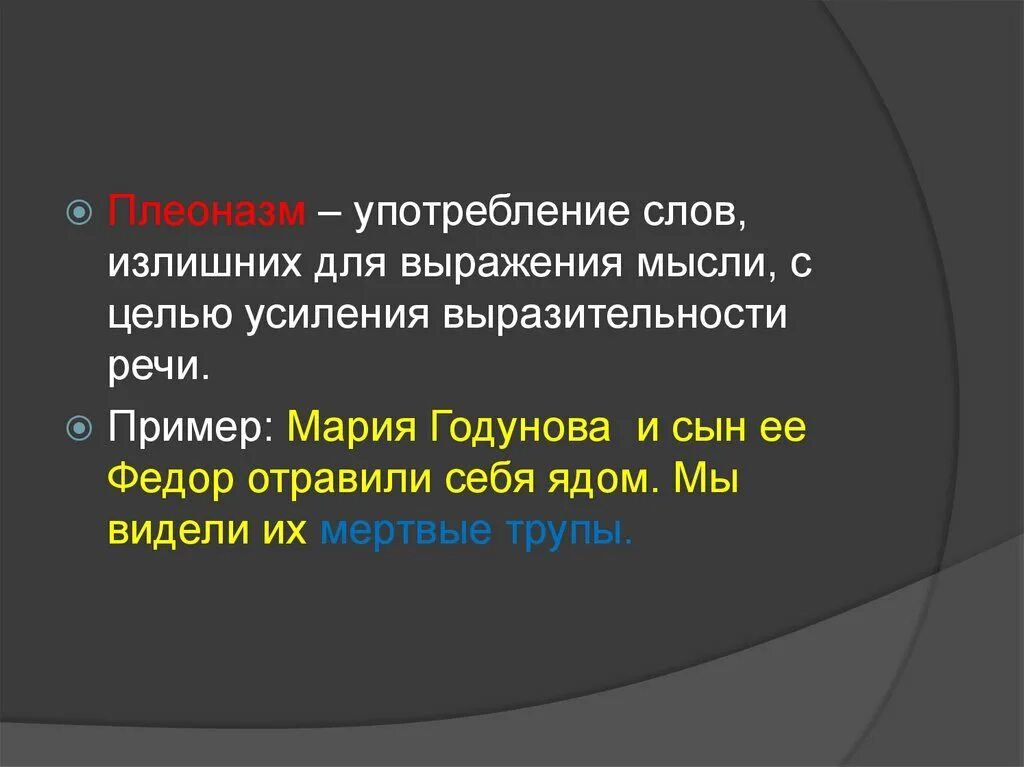 Плеоназм – употребление слов, излишних для выражения мысли, с целью усиления выразительности речи.

Пример: Мария Годунова и сын ее Федор отравили себя ядом. Мы видели их мертвые трупы.